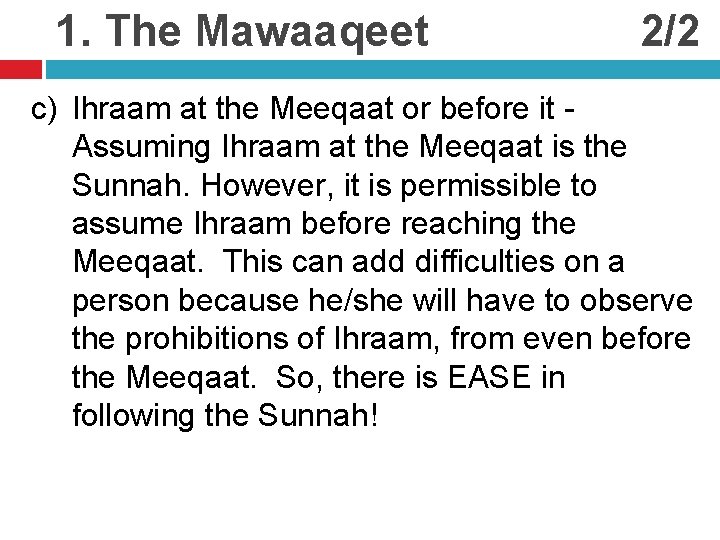 1. The Mawaaqeet 2/2

c) Ihraam at the Meeqaat or before it - Assuming Ihraam at the Meeqaat is the Sunnah. However, it is permissible to assume Ihraam before reaching the Meeqaat. This can add difficulties on a person because he/she will have to observe the prohibitions of Ihraam, from even before the Meeqaat. So, there is EASE in following the Sunnah!